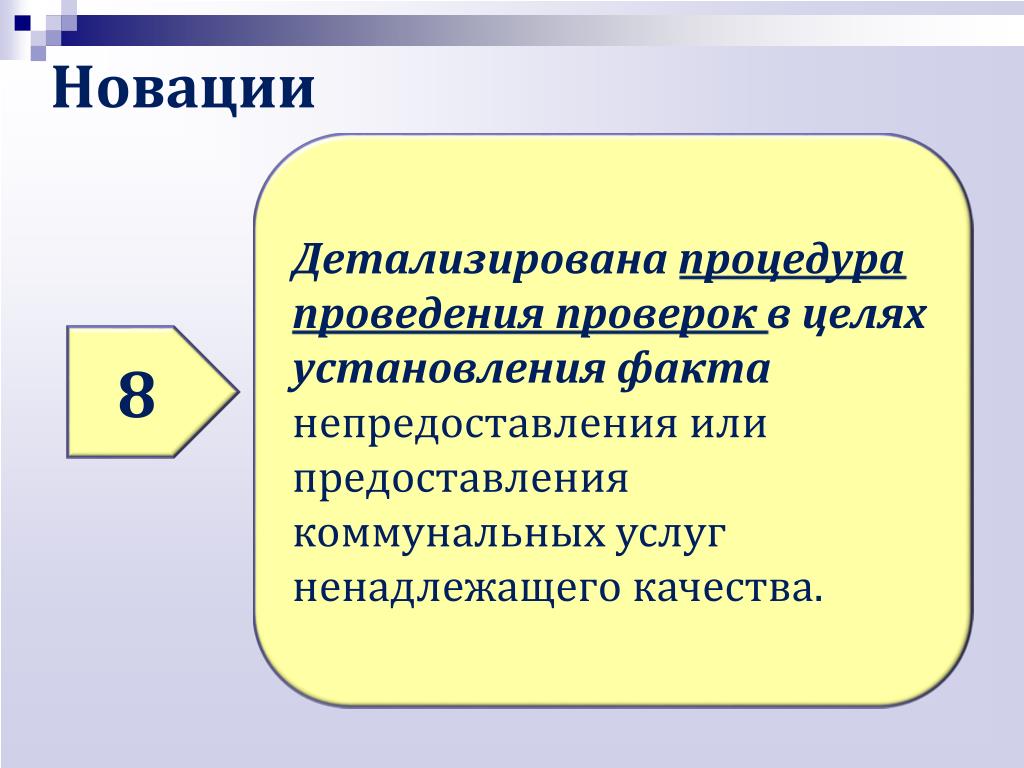 Новации

8

Детализирована процедура проведения проверок в целях установления факта непредоставления или предоставления коммунальных услуг ненадлежащего качества.